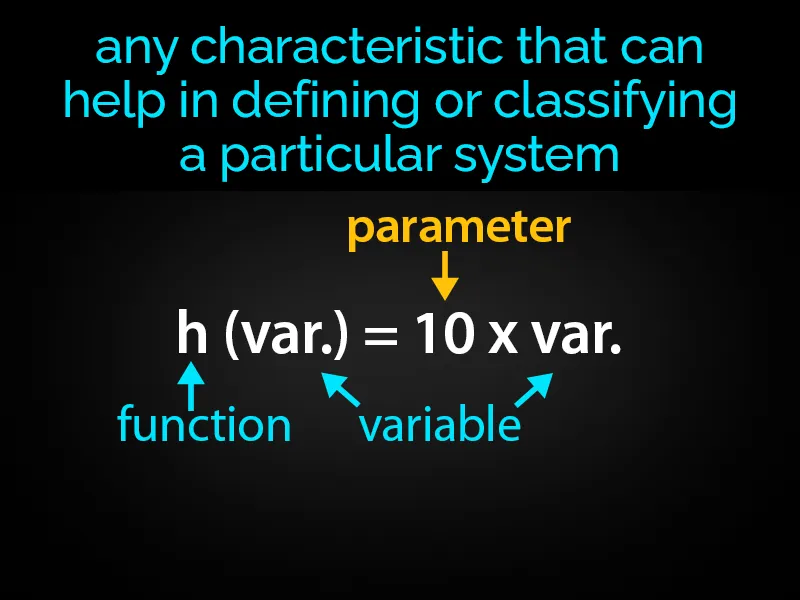 any characteristic that can help in defining or classifying a particular system

parameter

h (var.) = 10 x var.

function

variable